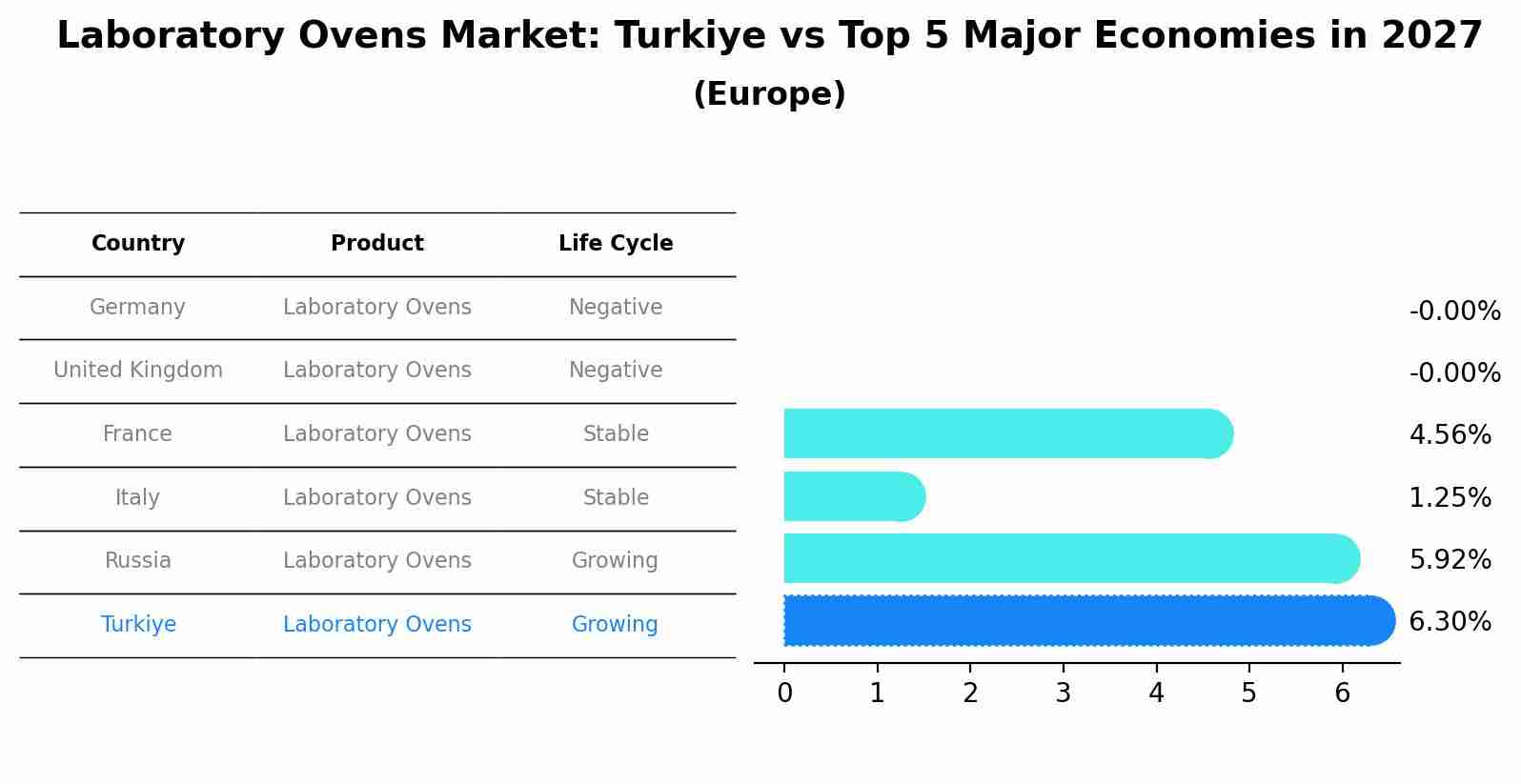 Laboratory Ovens Market: Turkiye vs Top 5 Major Economies in 2027
(Europe)

| Country | Product | Life Cycle |
|---|---|---|
| Germany | Laboratory Ovens | Negative |
| United Kingdom | Laboratory Ovens | Negative |
| France | Laboratory Ovens | Stable |
| Italy | Laboratory Ovens | Stable |
| Russia | Laboratory Ovens | Growing |
| Turkiye | Laboratory Ovens | Growing |

-0.00%
-0.00%
4.56%
1.25%
5.92%
6.30%

0 1 2 3 4 5 6